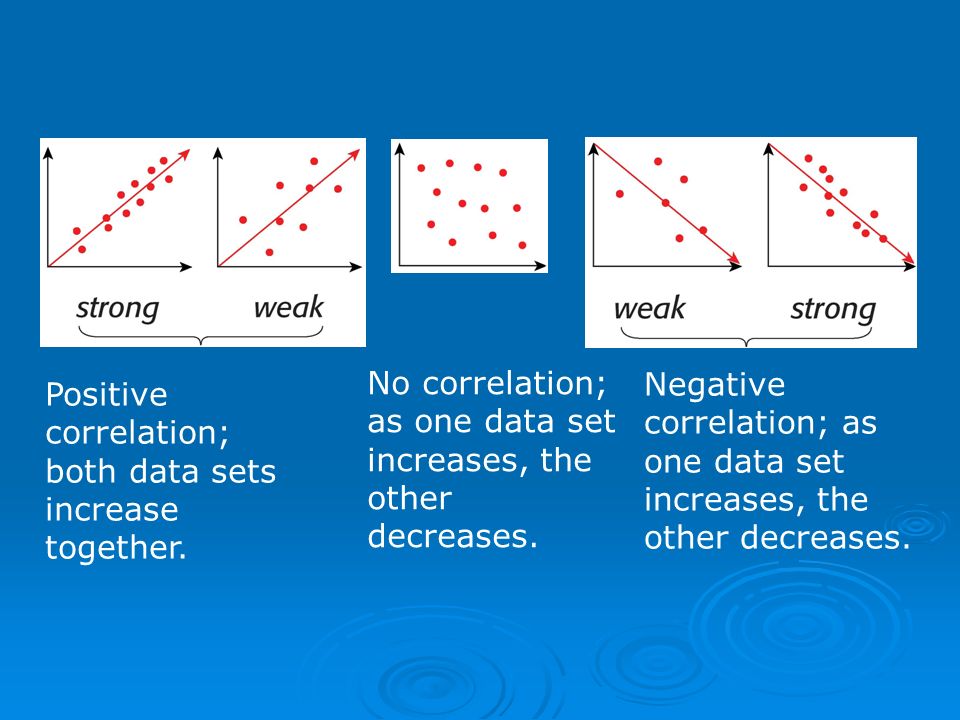 strong weak

weak strong

Positive correlation; both data sets increase together.

No correlation; as one data set increases, the other decreases.

Negative correlation; as one data set increases, the other decreases.